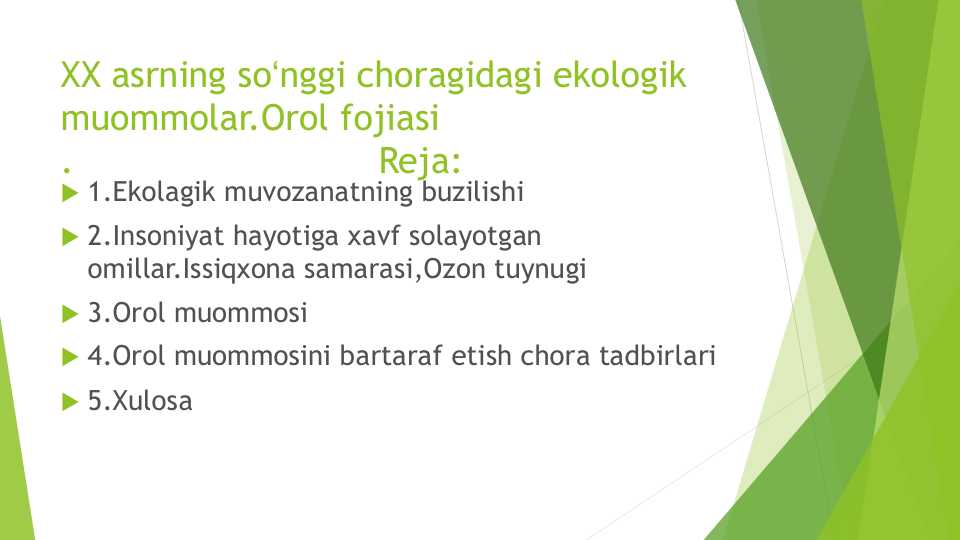 XX asrning so‘nggi choragidagi ekologik muommolar.Orol fojiasi
. Reja:

1.Ekolagik muvozanatning buzilishi

2.Insoniyat hayotiga xavf solayotgan omillar.Issiqxona samarasi,Ozon tuynugi

3.Orol muommosi

4.Orol muommosini bartaraf etish chora tadbirlari

5.Xulosa